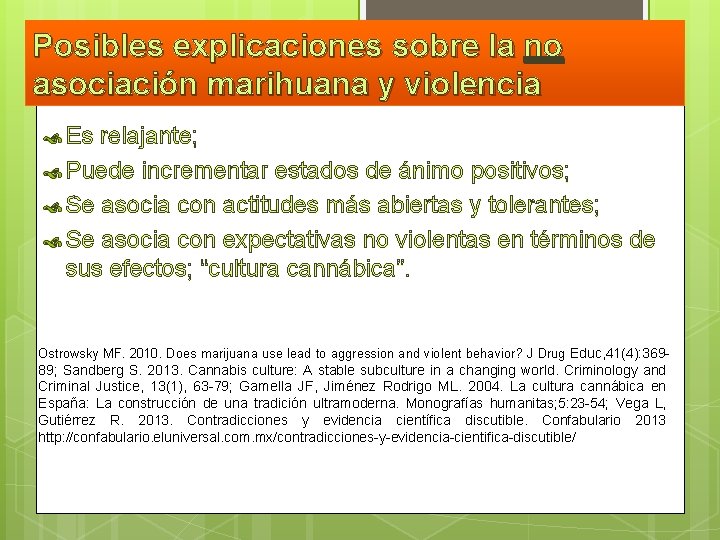 Posibles explicaciones sobre la no asociación marihuana y violencia

Es relajante;
Puede incrementar estados de ánimo positivos;
Se asocia con actitudes más abiertas y tolerantes;
Se asocia con expectativas no violentas en términos de sus efectos; "cultura cannábica".

Ostrowsky MF. 2010. Does marijuana use lead to aggression and violent behavior? J Drug Educ,41(4):369-89; Sandberg S. 2013. Cannabis culture: A stable subculture in a changing world. Criminology and Criminal Justice, 13(1), 63-79; Gamella JF, Jiménez Rodrigo ML. 2004. La cultura cannábica en España: La construcción de una tradición ultramoderna. Monografías humanitas;5:23-54; Vega L, Gutiérrez R. 2013. Contradicciones y evidencia científica discutible. Confabulario 2013 http://confabulario.eluniversal.com.mx/contradicciones-y-evidencia-cientifica-discutible/